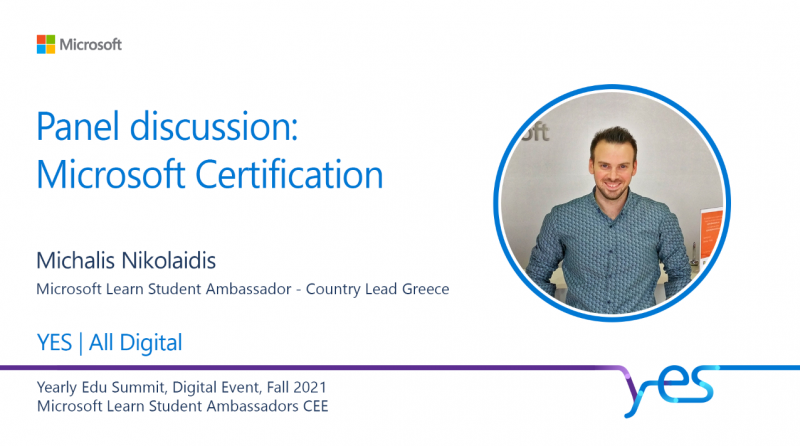 Microsoft

Panel discussion:
Microsoft Certification

Michalis Nikolaidis
Microsoft Learn Student Ambassador - Country Lead Greece

YES | All Digital

Yearly Edu Summit, Digital Event, Fall 2021
Microsoft Learn Student Ambassadors CEE

yes